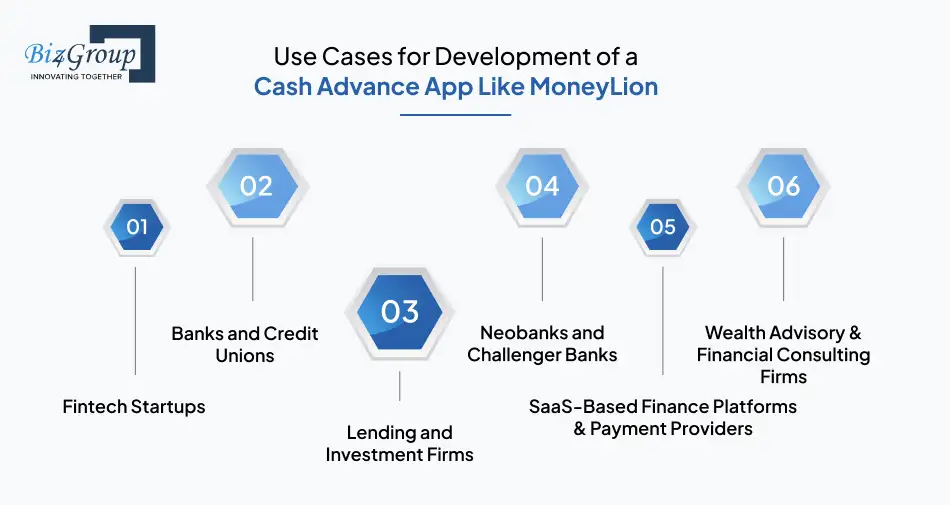 Biz4Group
INNOVATING TOGETHER

Use Cases for Development of a
Cash Advance App Like MoneyLion

01
Fintech Startups

02
Banks and Credit Unions

03
Lending and Investment Firms

04
Neobanks and Challenger Banks

05
SaaS-Based Finance Platforms & Payment Providers

06
Wealth Advisory & Financial Consulting Firms